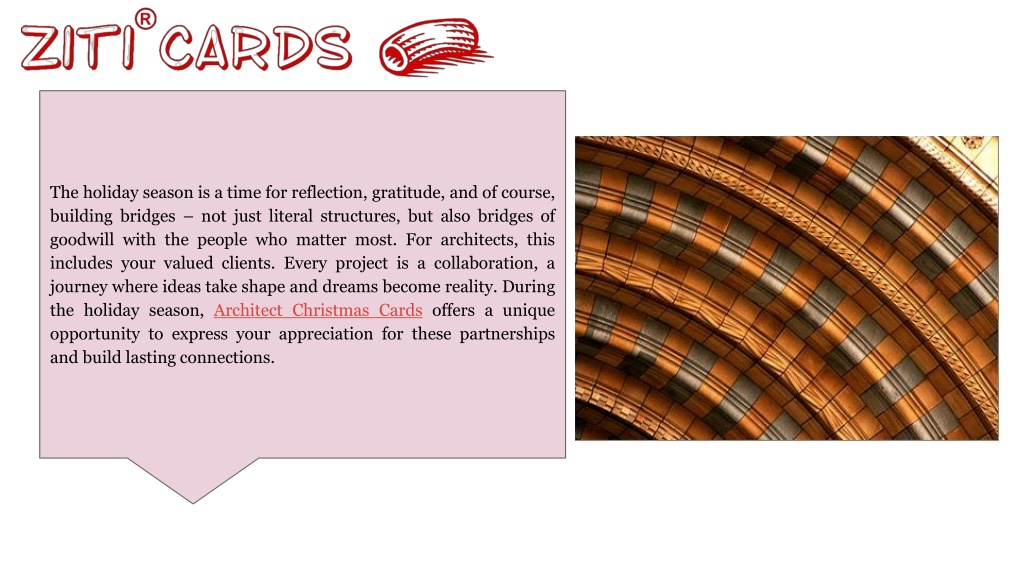 ZITI® CARDS

The holiday season is a time for reflection, gratitude, and of course, building bridges – not just literal structures, but also bridges of goodwill with the people who matter most. For architects, this includes your valued clients. Every project is a collaboration, a journey where ideas take shape and dreams become reality. During the holiday season, Architect Christmas Cards offers a unique opportunity to express your appreciation for these partnerships and build lasting connections.